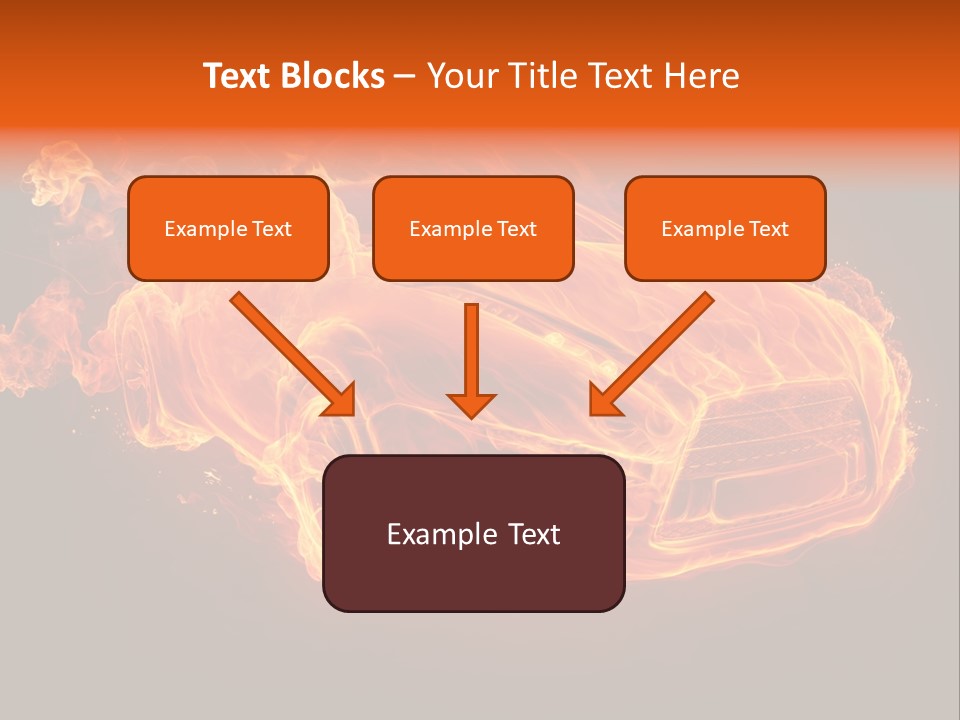 Text Blocks – Your Title Text Here

Example Text

Example Text

Example Text

Example Text